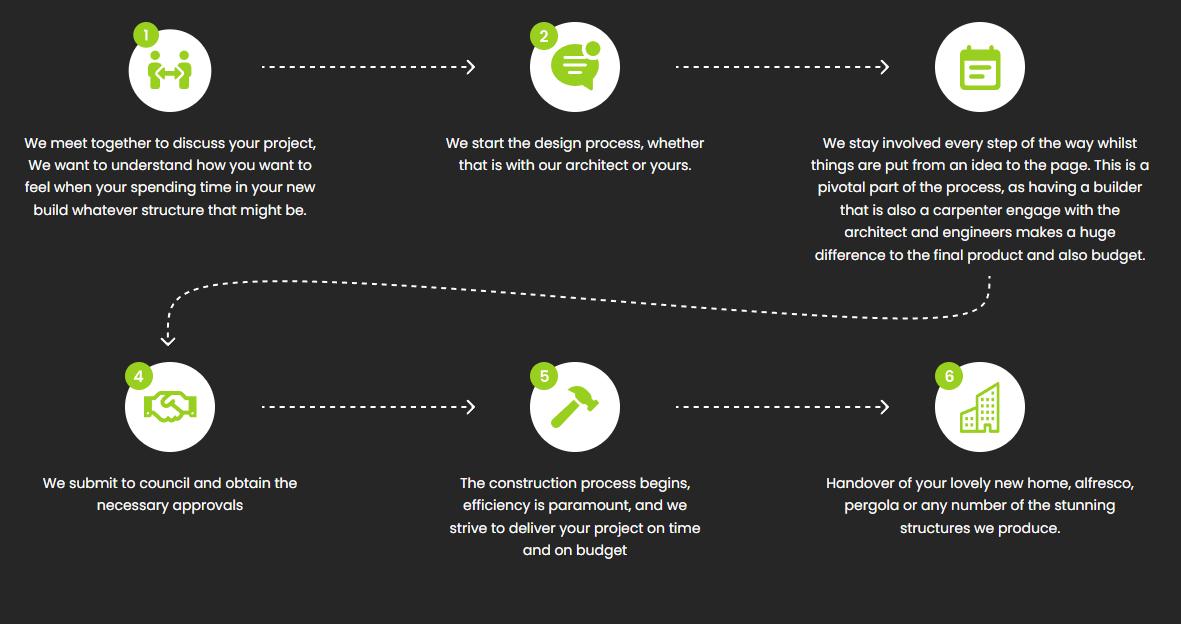 1

We meet together to discuss your project, We want to understand how you want to feel when your spending time in your new build whatever structure that might be.

2

We start the design process, whether that is with our architect or yours.

We stay involved every step of the way whilst things are put from an idea to the page. This is a pivotal part of the process, as having a builder that is also a carpenter engage with the architect and engineers makes a huge difference to the final product and also budget.

4

We submit to council and obtain the necessary approvals

5

The construction process begins, efficiency is paramount, and we strive to deliver your project on time and on budget

6

Handover of your lovely new home, alfresco, pergola or any number of the stunning structures we produce.